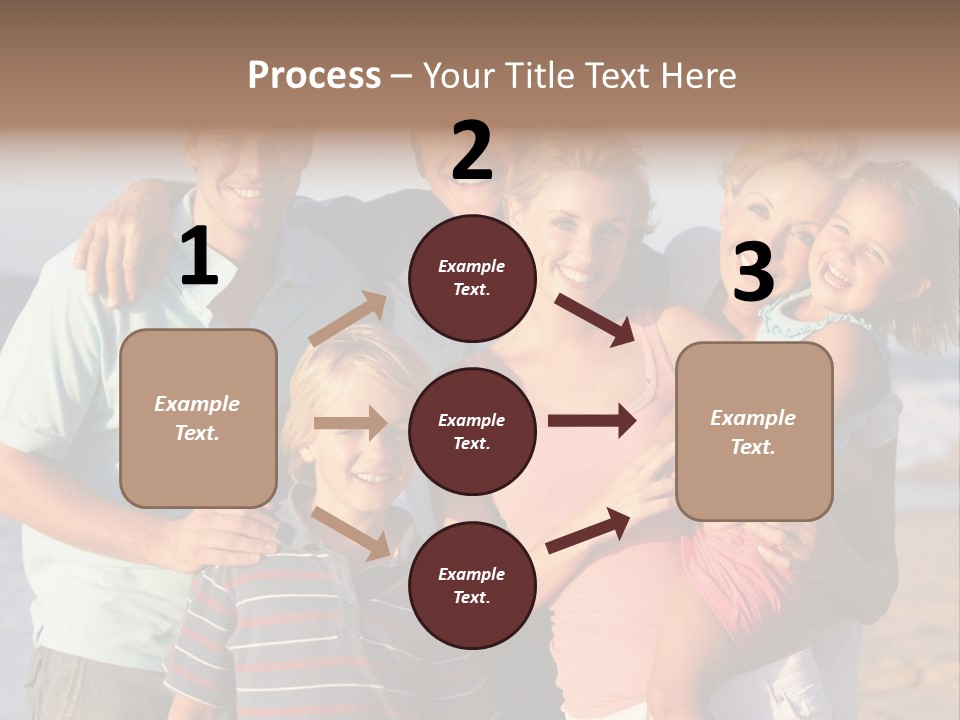 Process – Your Title Text Here

1

Example Text.

2

Example Text.

Example Text.

Example Text.

3

Example Text.